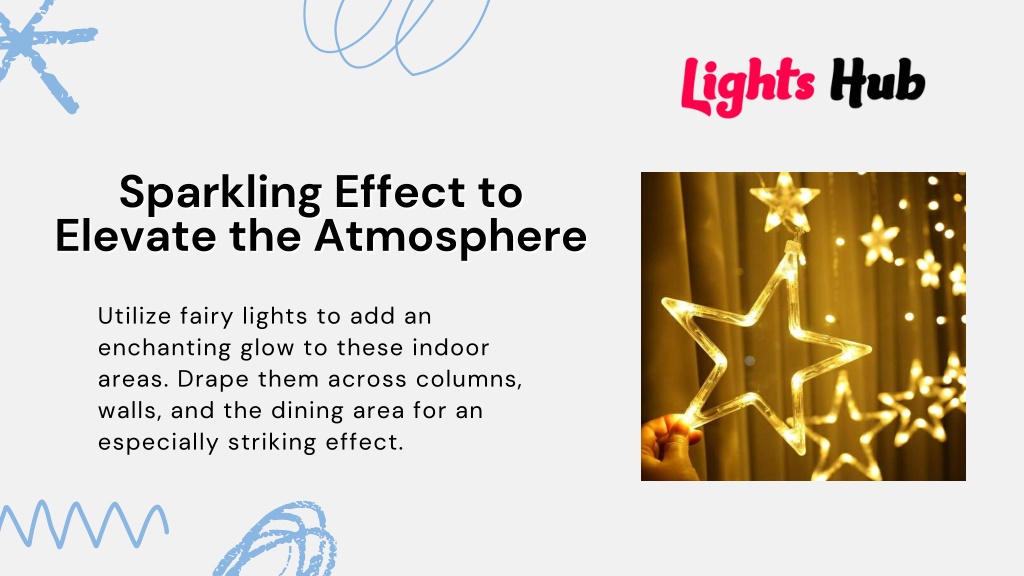 Lights Hub

Sparkling Effect to Elevate the Atmosphere

Utilize fairy lights to add an enchanting glow to these indoor areas. Drape them across columns, walls, and the dining area for an especially striking effect.